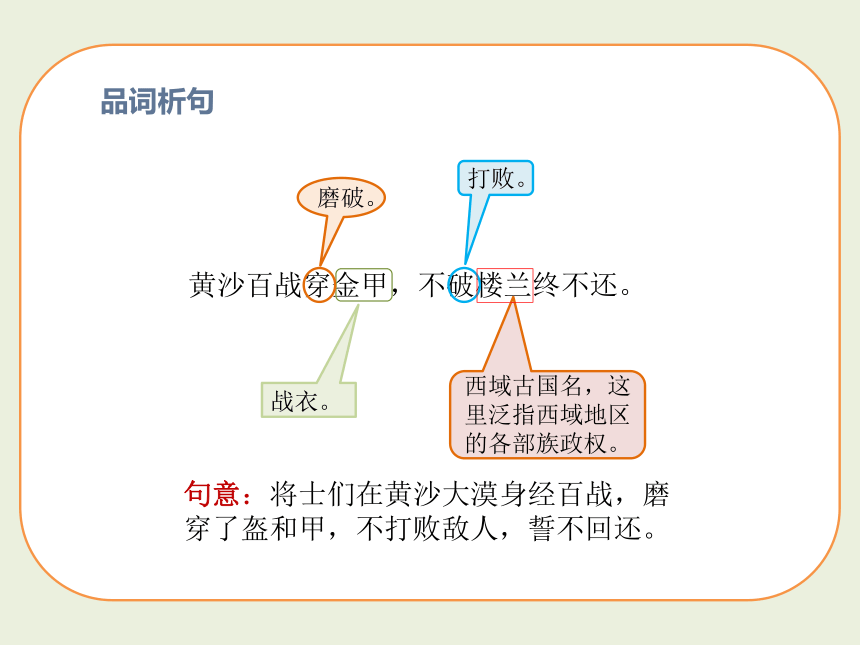 品词析句

磨破。

打败。

黄沙百战穿金甲，不破楼兰终不还。

战衣。

西域古国名，这里泛指西域地区的各部族政权。

句意：将士们在黄沙大漠身经百战，磨穿了盔和甲，不打败敌人，誓不回还。